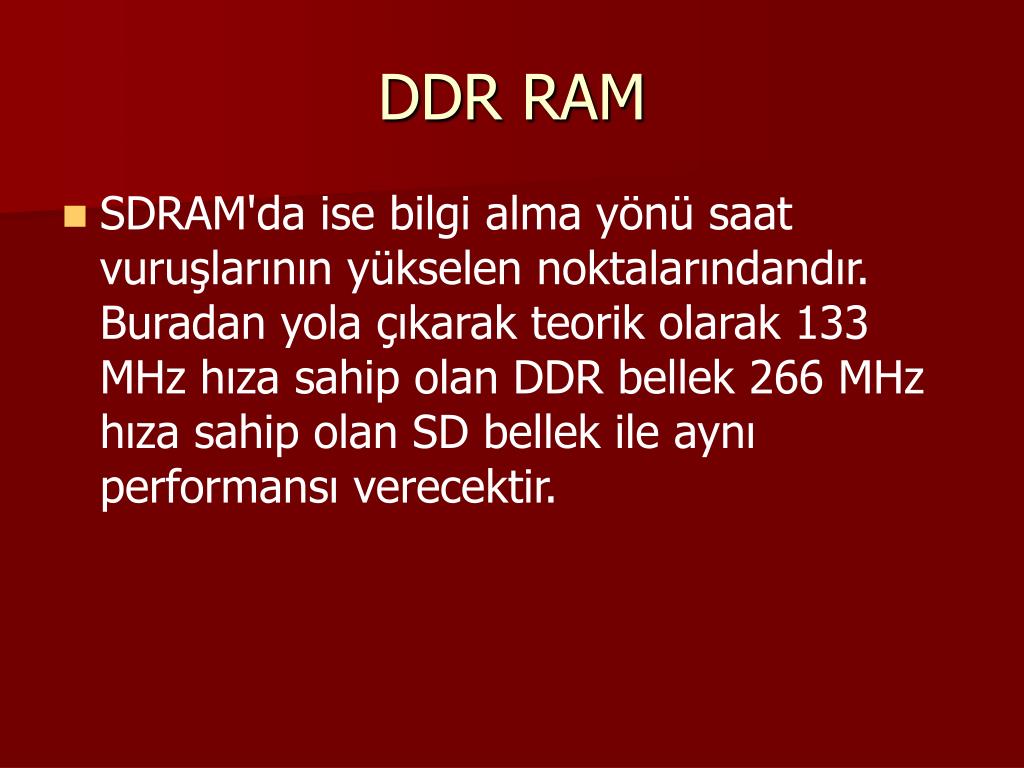 DDR RAM

SDRAM'da ise bilgi alma yönü saat vuruşlarının yükselen noktalarındandır. Buradan yola çıkarak teorik olarak 133 MHz hıza sahip olan DDR bellek 266 MHz hıza sahip olan SD bellek ile aynı performansı verecektir.